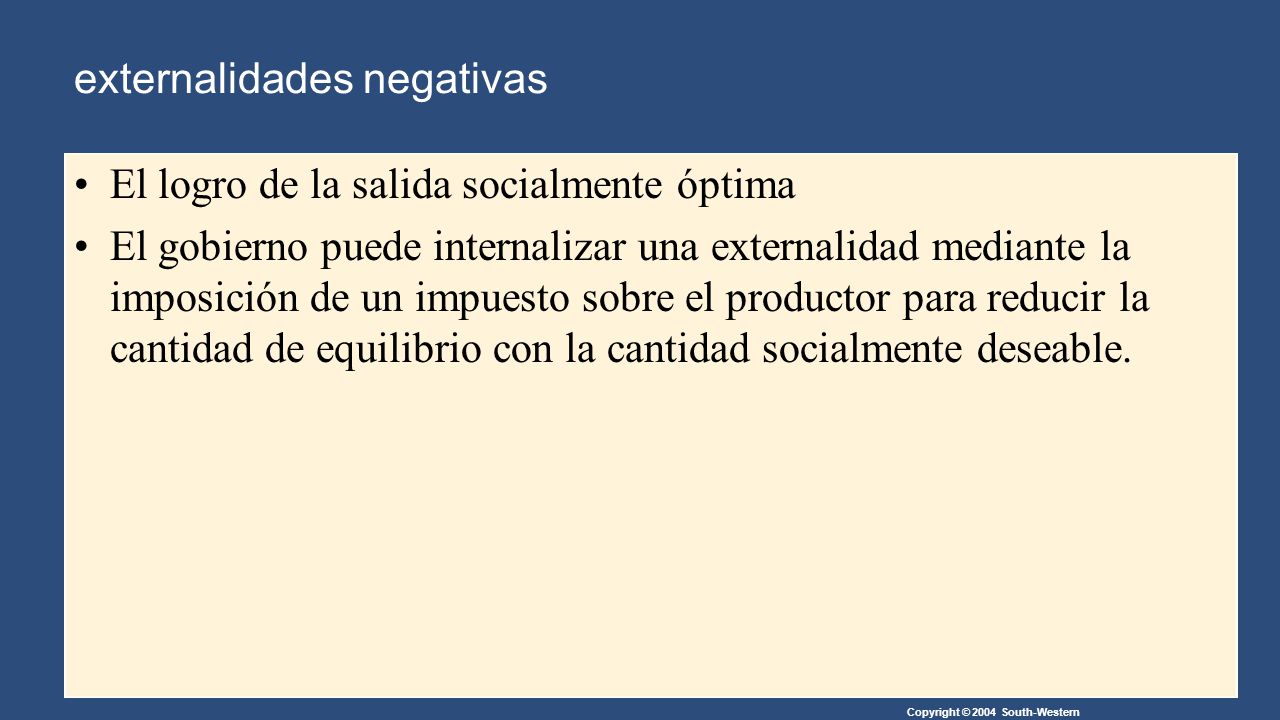 externalidades negativas

• El logro de la salida socialmente óptima

• El gobierno puede internalizar una externalidad mediante la imposición de un impuesto sobre el productor para reducir la cantidad de equilibrio con la cantidad socialmente deseable.

Copyright © 2004 South-Western